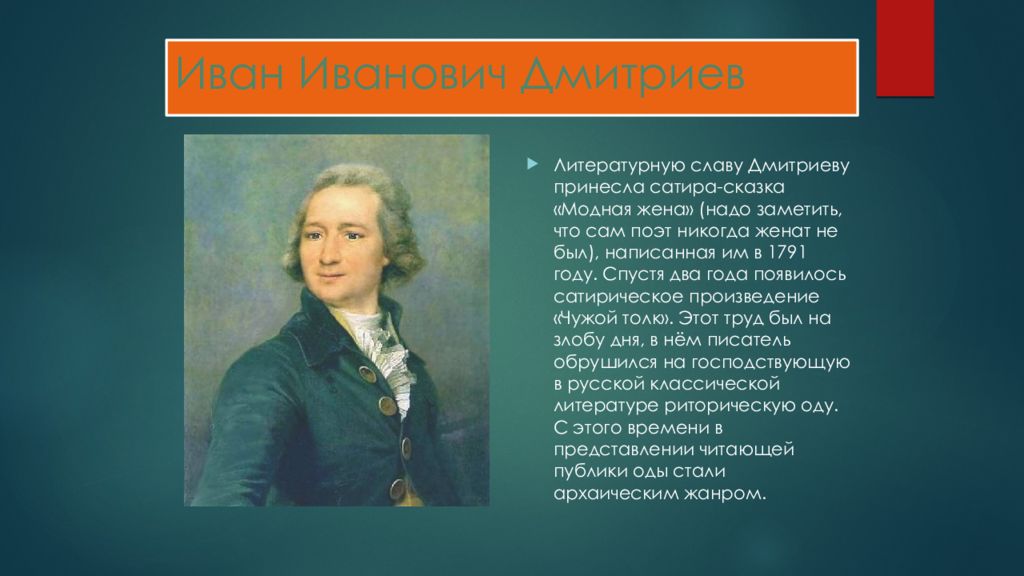 Иван Иванович Дмитриев

Литературную славу Дмитриеву принесла сатира-сказка «Модная жена» (надо заметить, что сам поэт никогда женат не был), написанная им в 1791 году. Спустя два года появилось сатирическое произведение «Чужой толк». Этот труд был на злобу дня, в нём писатель обрушился на господствующую в русской классической литературе риторическую оду. С этого времени в представлении читающей публики оды стали архаическим жанром.